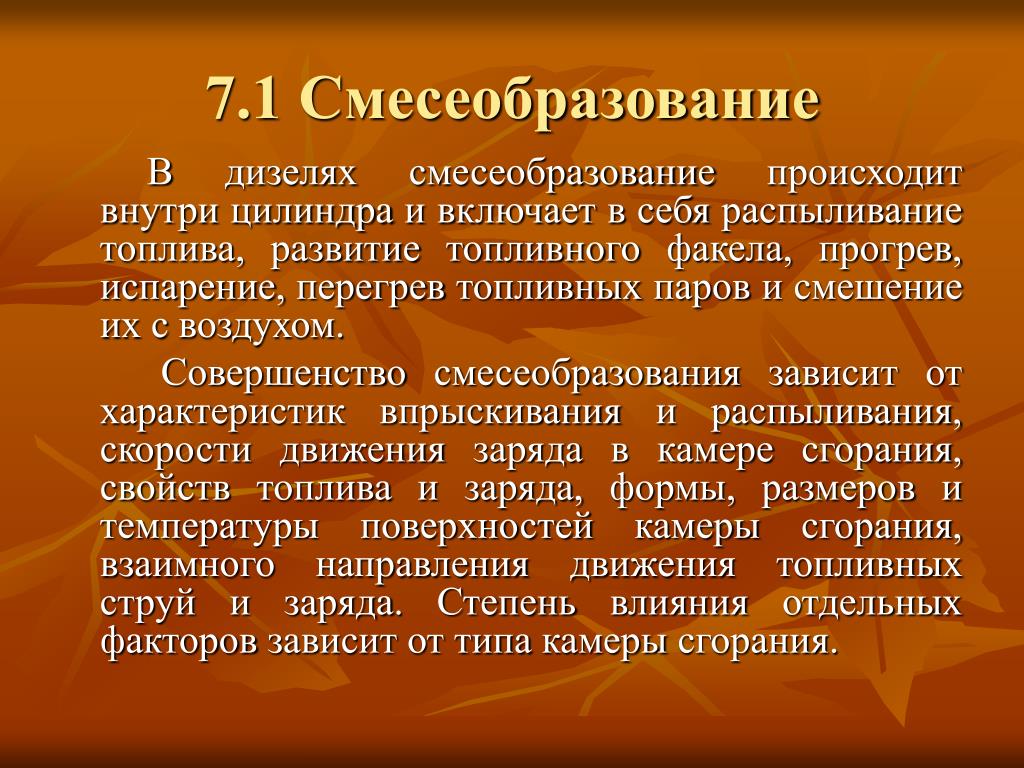 7.1 Смесеобразование

В дизелях смесеобразование происходит внутри цилиндра и включает в себя распыливание топлива, развитие топливного факела, прогрев, испарение, перегрев топливных паров и смешение их с воздухом.

Совершенство смесеобразования зависит от характеристик впрыскивания и распыливания, скорости движения заряда в камере сгорания, свойств топлива и заряда, формы, размеров и температуры поверхностей камеры сгорания, взаимного направления движения топливных струй и заряда. Степень влияния отдельных факторов зависит от типа камеры сгорания.